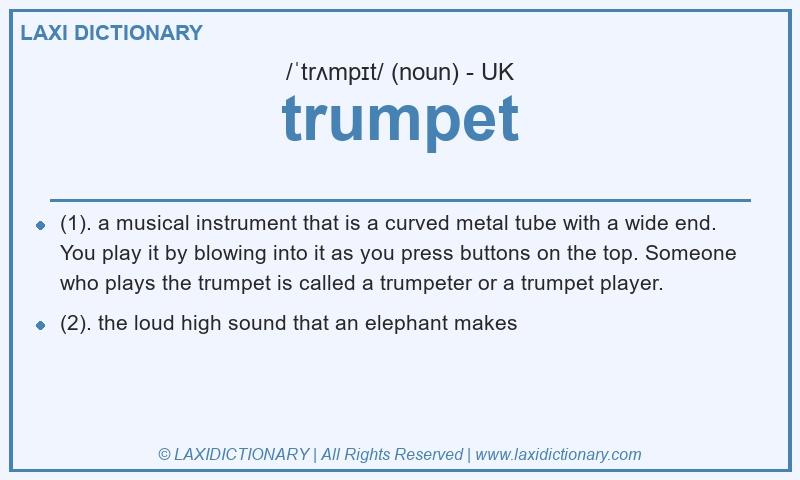 LAXI DICTIONARY

/ˈtrʌmpɪt/ (noun) - UK

trumpet

- (1). a musical instrument that is a curved metal tube with a wide end. You play it by blowing into it as you press buttons on the top. Someone who plays the trumpet is called a trumpeter or a trumpet player.
- (2). the loud high sound that an elephant makes

© LAXIDICTIONARY | All Rights Reserved | www.laxidictionary.com